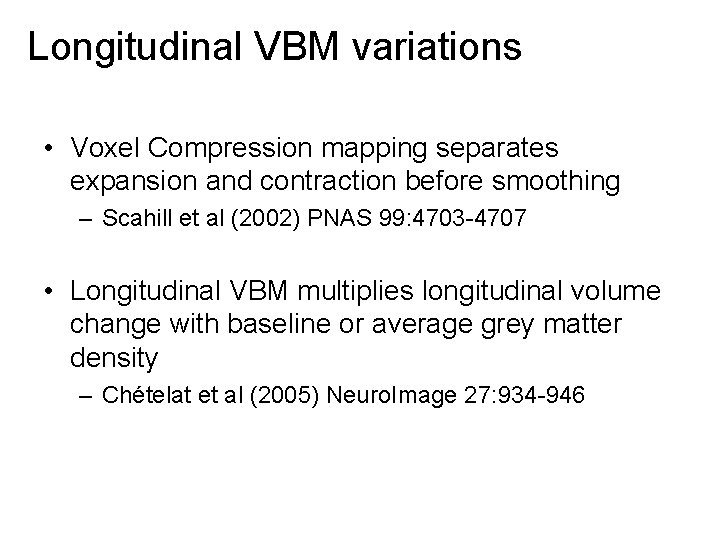 Longitudinal VBM variations

• Voxel Compression mapping separates expansion and contraction before smoothing
– Scahill et al (2002) PNAS 99:4703-4707

• Longitudinal VBM multiplies longitudinal volume change with baseline or average grey matter density
– Chételat et al (2005) NeuroImage 27:934-946